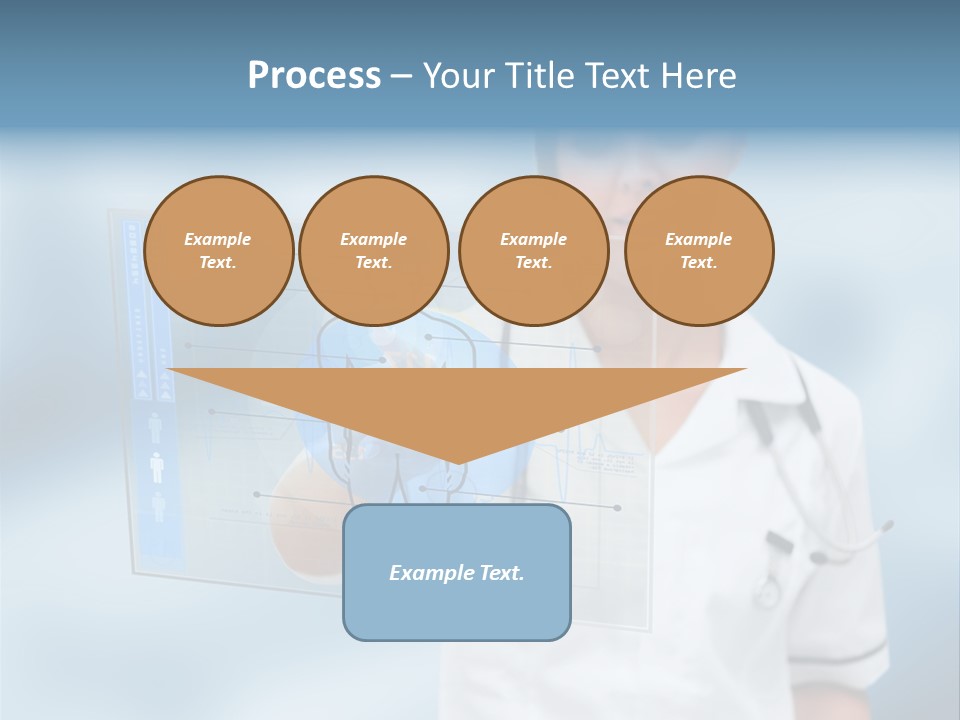 Process – Your Title Text Here

Example Text.

Example Text.

Example Text.

Example Text.

Example Text.